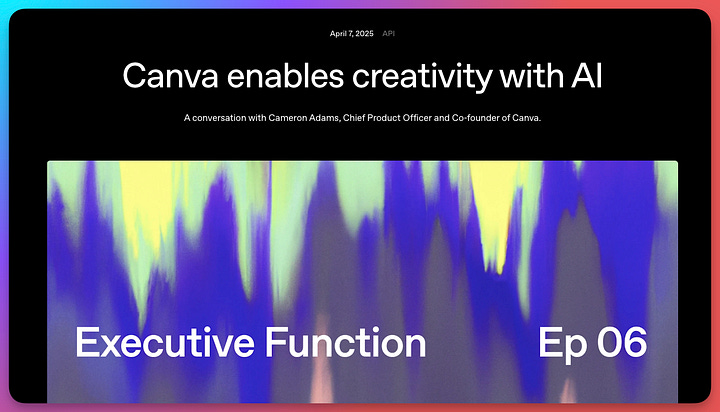 April 7, 2025 API

Canva enables creativity with AI

A conversation with Cameron Adams, Chief Product Officer and Co-founder of Canva.

Executive Function Ep 06